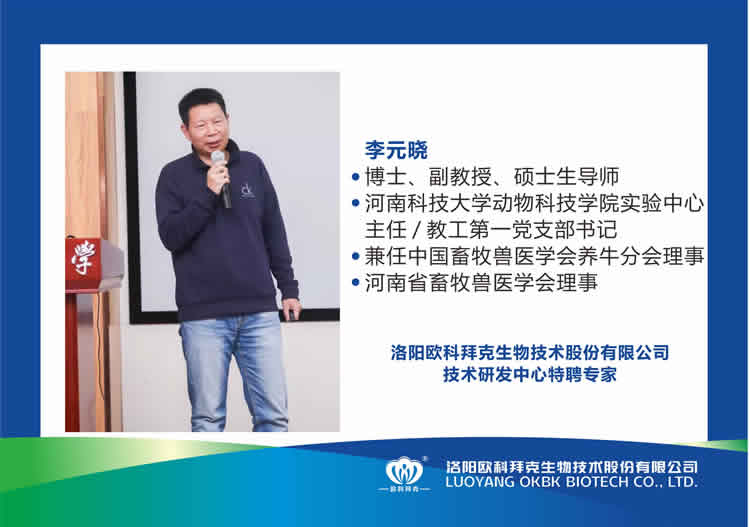 學

李元晓

• 博士、副教授、硕士生导师
• 河南科技大学动物科技学院实验中心主任 / 教工第一党支部书记
• 兼任中国畜牧兽医学会养牛分会理事
• 河南省畜牧兽医学会理事

洛阳欧科拜克生物技术股份有限公司
技术研发中心特聘专家

欧科拜克

洛阳欧科拜克生物技术股份有限公司
LUOYANG OKBK BIOTECH CO., LTD.